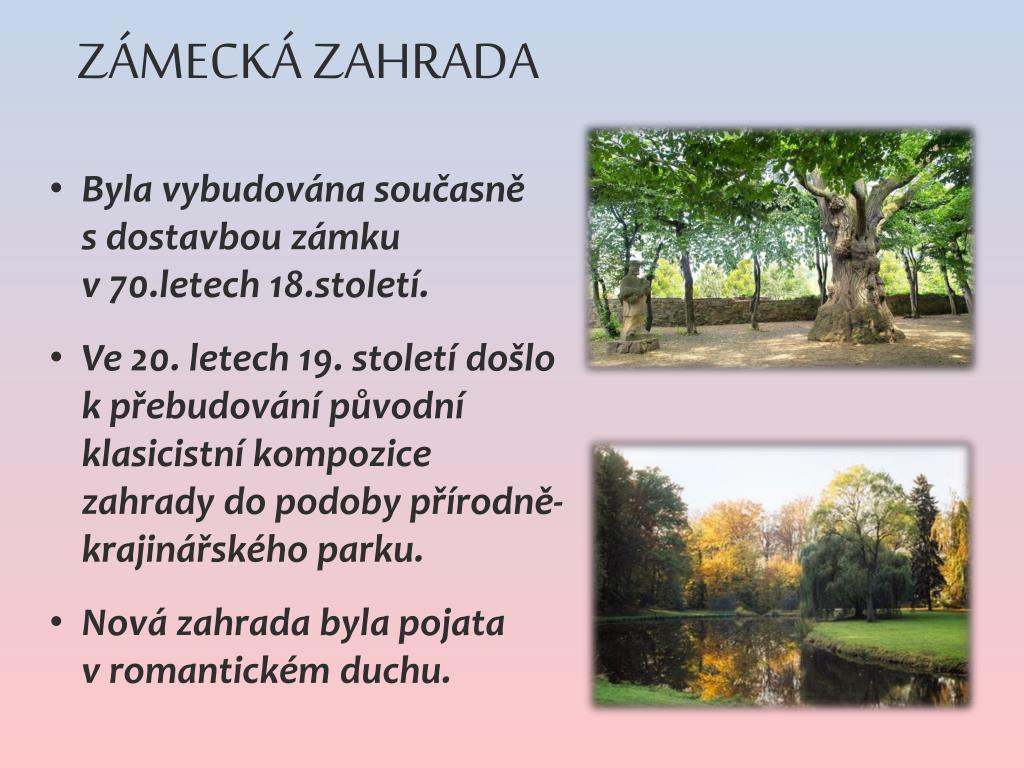 ZÁMECKÁ ZAHRADA

• Byla vybudována současně s dostavbou zámku v 70.letech 18.století.

• Ve 20. letech 19. století došlo k přebudování původní klasicistní kompozice zahrady do podoby přírodně-krajinářského parku.

• Nová zahrada byla pojata v romantickém duchu.